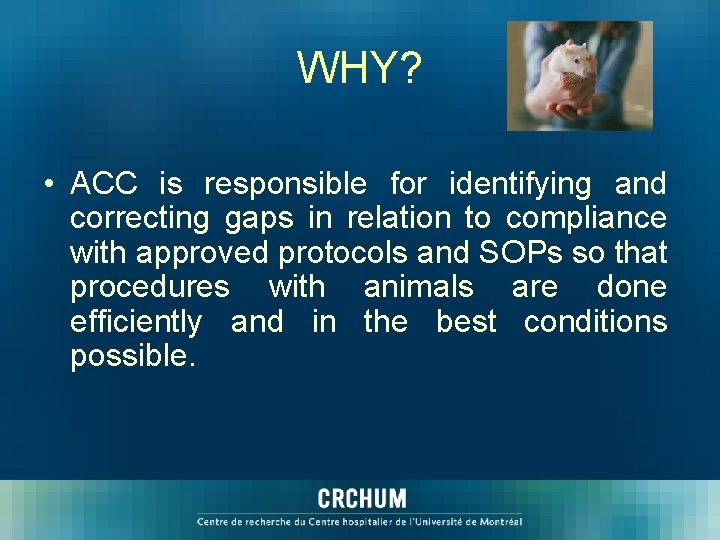 WHY?

• ACC is responsible for identifying and correcting gaps in relation to compliance with approved protocols and SOPs so that procedures with animals are done efficiently and in the best conditions possible.

CRCHUM
Centre de recherche du Centre hospitalier de l'Université de Montréal